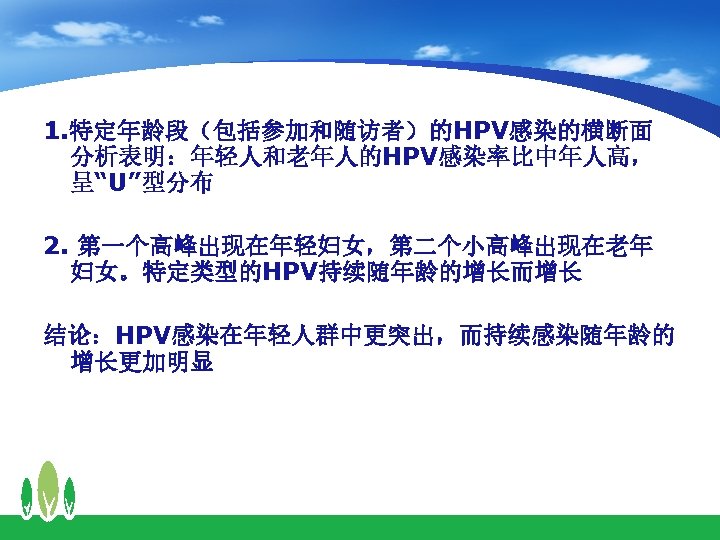 1.特定年龄段（包括参加和随访者）的HPV感染的横断面分析表明：年轻人和老年人的HPV感染率比中年人高，呈“U”型分布

2. 第一个高峰出现在年轻妇女，第二个小高峰出现在老年妇女。特定类型的HPV持续随年龄的增长而增长

结论：HPV感染在年轻人群中更突出，而持续感染随年龄的增长更加明显